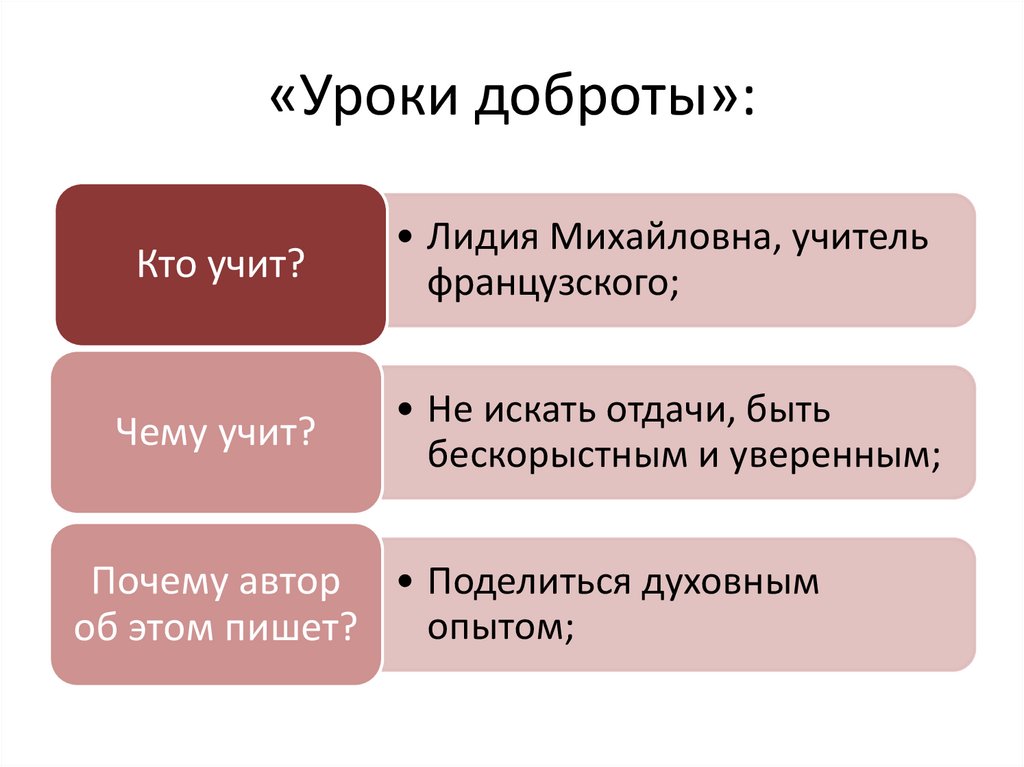 «Уроки доброты»:

Кто учит?

• Лидия Михайловна, учитель французского;

Чему учит?

• Не искать отдачи, быть бескорыстным и уверенным;

Почему автор об этом пишет?

• Поделиться духовным опытом;